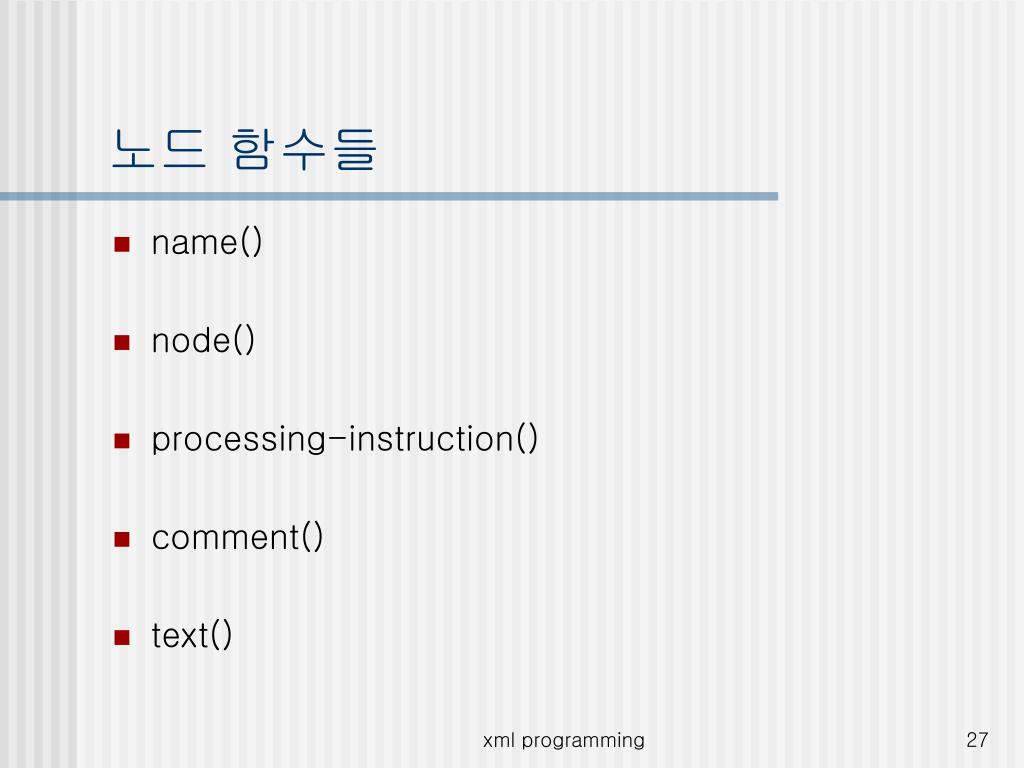 노드 함수들

- name()
- node()
- processing-instruction()
- comment()
- text()

xml programming

27